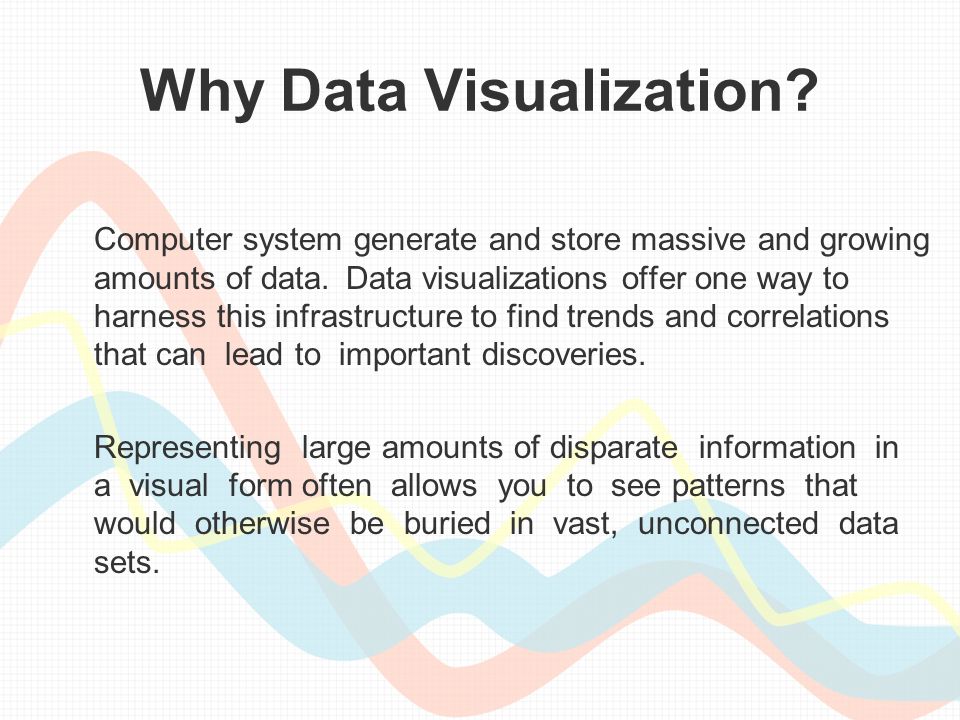 Why Data Visualization?

Computer system generate and store massive and growing amounts of data. Data visualizations offer one way to harness this infrastructure to find trends and correlations that can lead to important discoveries.

Representing large amounts of disparate information in a visual form often allows you to see patterns that would otherwise be buried in vast, unconnected data sets.